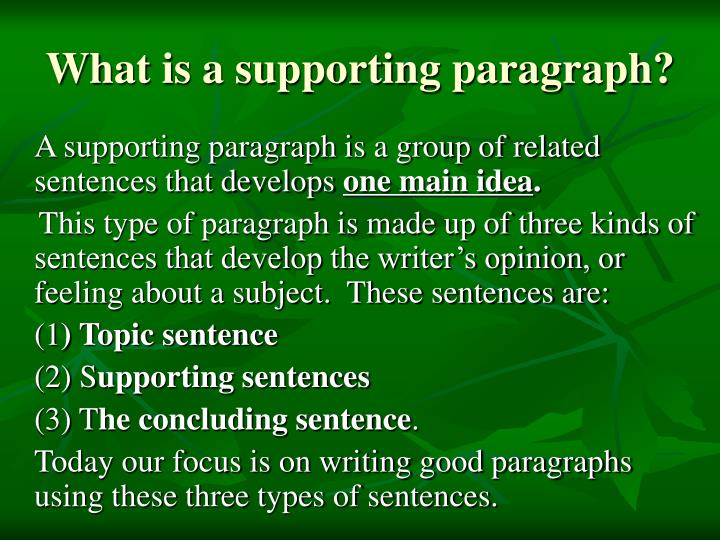 What is a supporting paragraph?

A supporting paragraph is a group of related sentences that develops one main idea.

This type of paragraph is made up of three kinds of sentences that develop the writer's opinion, or feeling about a subject. These sentences are:

(1) Topic sentence

(2) Supporting sentences

(3) The concluding sentence.

Today our focus is on writing good paragraphs using these three types of sentences.